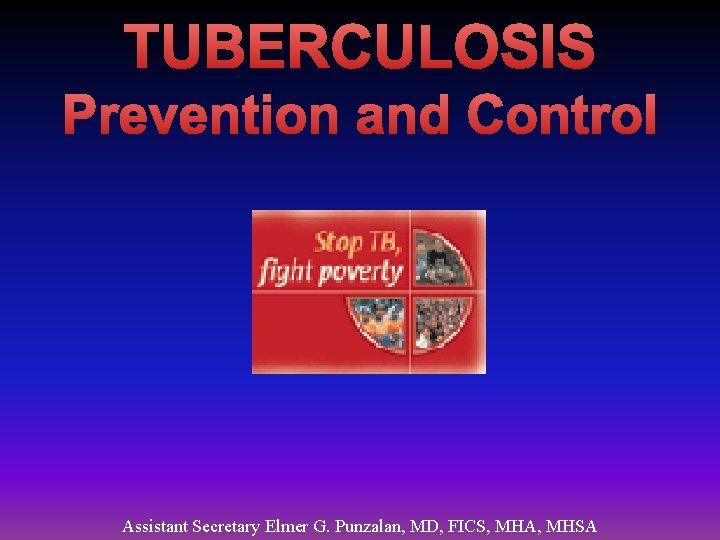 TUBERCULOSIS
Prevention and Control

Stop TB, fight poverty

Assistant Secretary Elmer G. Punzalan, MD, FICS, MHA, MHSA